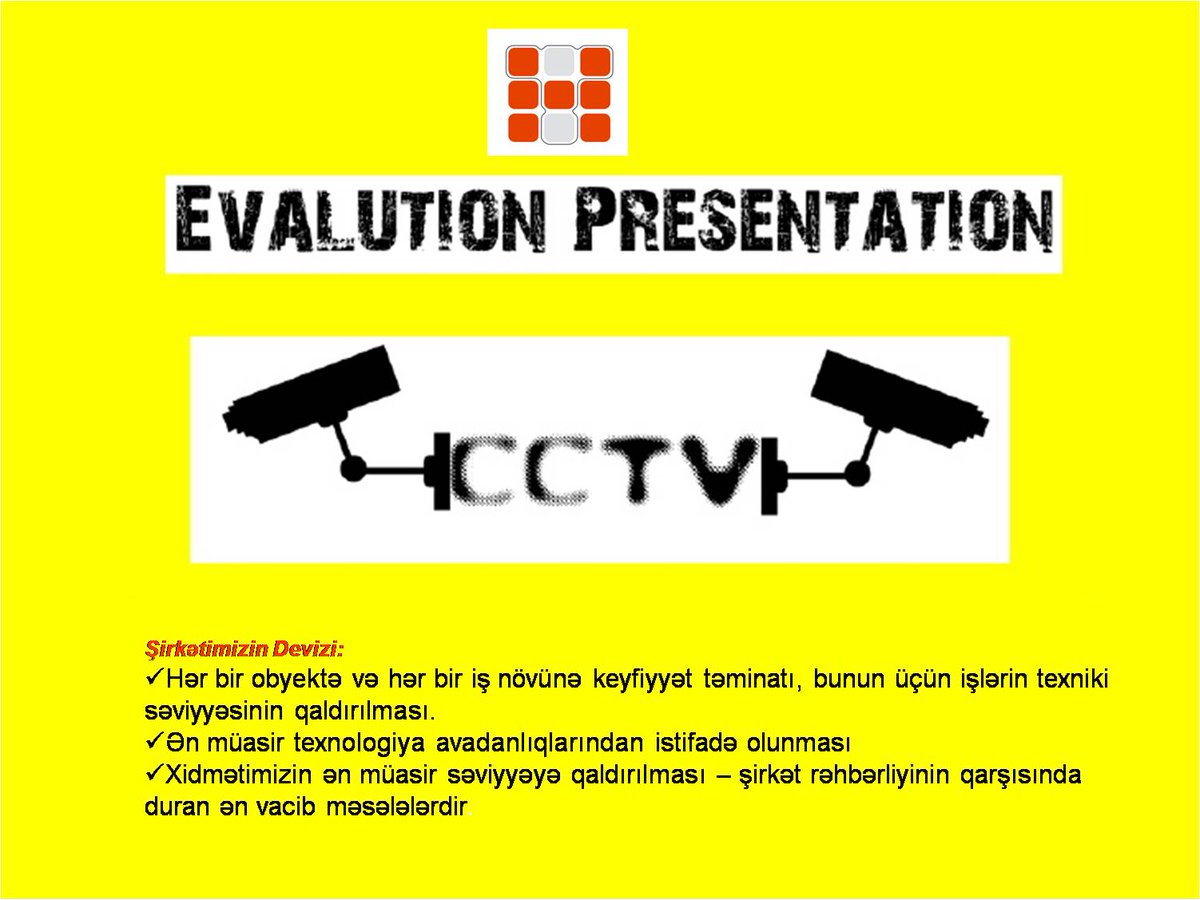 EVALUTION PRESENTATION

CCTV

Şirkətimizin Devizi:
✓Hər bir obyektə və hər bir iş növünə keyfiyyət təminatı, bunun üçün işlərin texniki səviyyəsinin qaldırılması.
✓Ən müasir texnologiya avadanlıqlarından istifadə olunması
✓Xidmətimizin ən müasir səviyyəyə qaldırılması – şirkət rəhbərliyinin qarşısında duran ən vacib məsələlərdir.